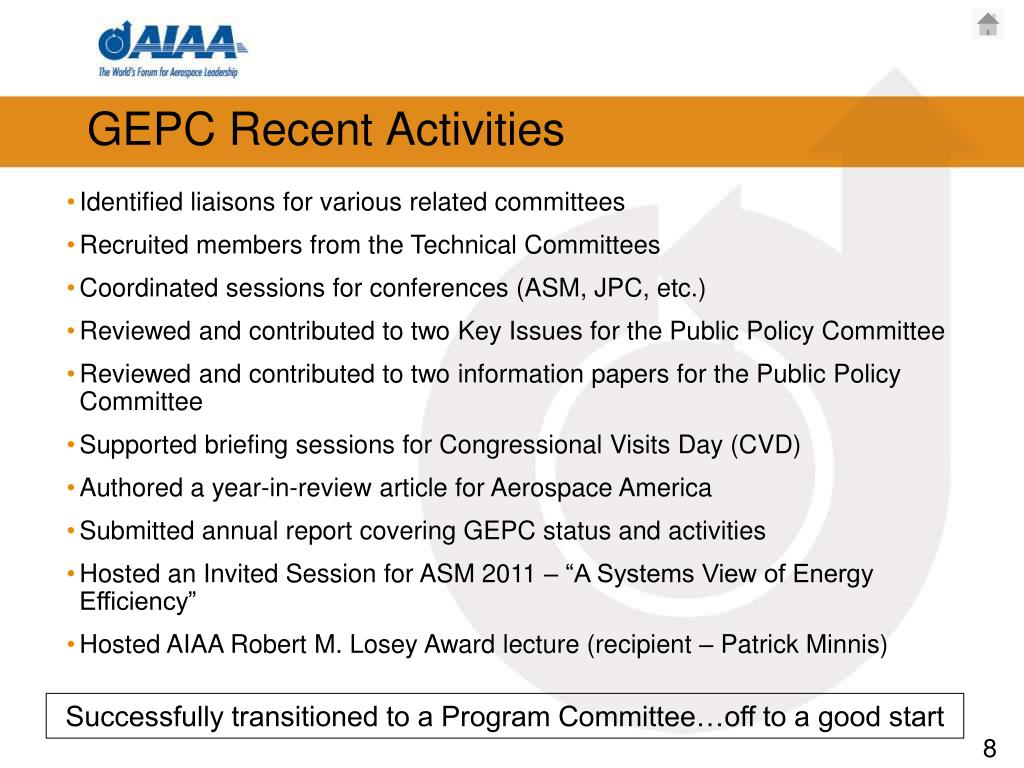 AIAA
The World's Forum for Aerospace Leadership

GEPC Recent Activities

• Identified liaisons for various related committees
• Recruited members from the Technical Committees
• Coordinated sessions for conferences (ASM, JPC, etc.)
• Reviewed and contributed to two Key Issues for the Public Policy Committee
• Reviewed and contributed to two information papers for the Public Policy Committee
• Supported briefing sessions for Congressional Visits Day (CVD)
• Authored a year-in-review article for Aerospace America
• Submitted annual report covering GEPC status and activities
• Hosted an Invited Session for ASM 2011 – “A Systems View of Energy Efficiency”
• Hosted AIAA Robert M. Losey Award lecture (recipient – Patrick Minnis)

Successfully transitioned to a Program Committee…off to a good start

8